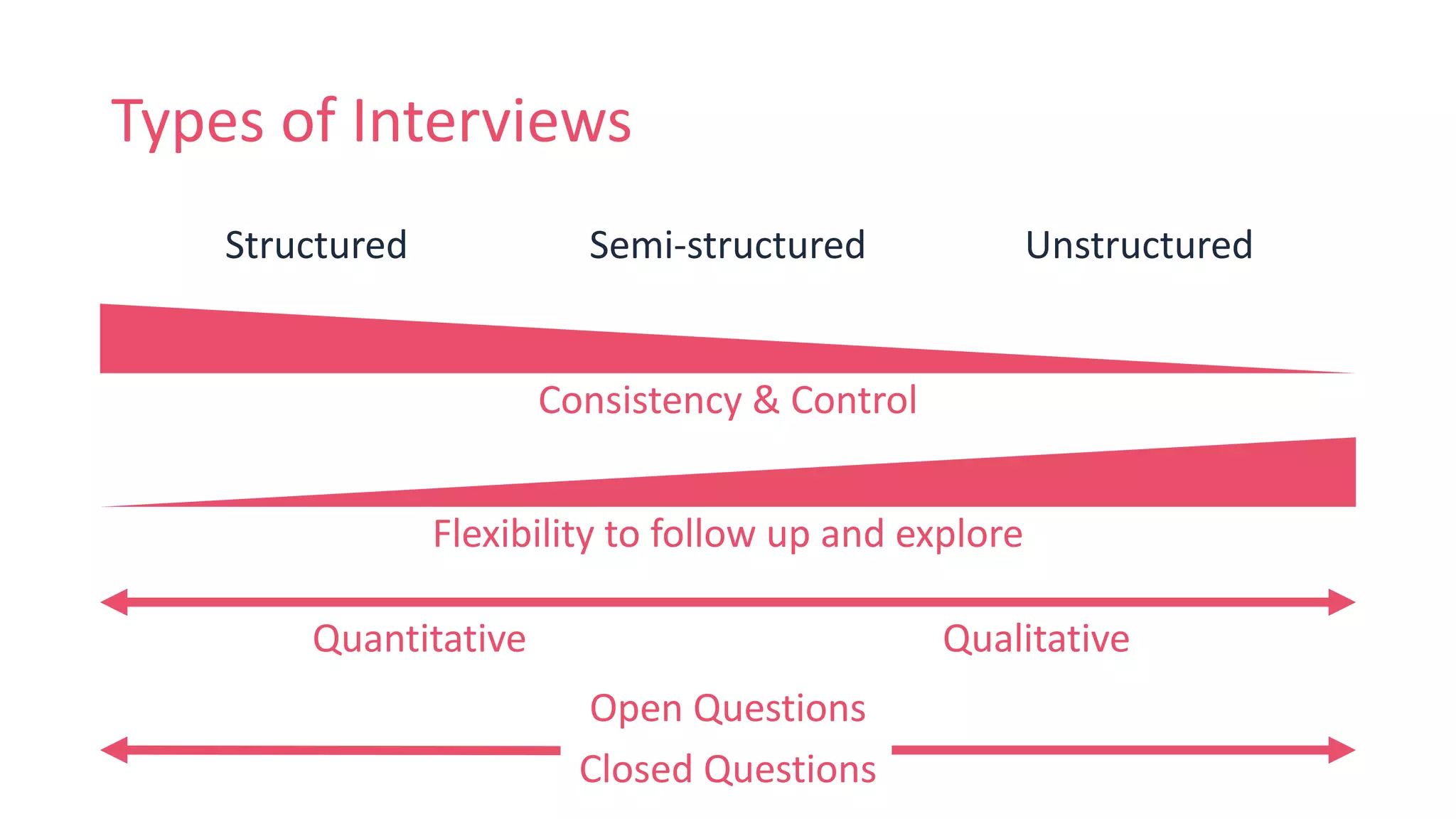 Types of Interviews

Structured

Semi-structured

Unstructured

Consistency & Control

Flexibility to follow up and explore

Quantitative

Qualitative

Open Questions

Closed Questions